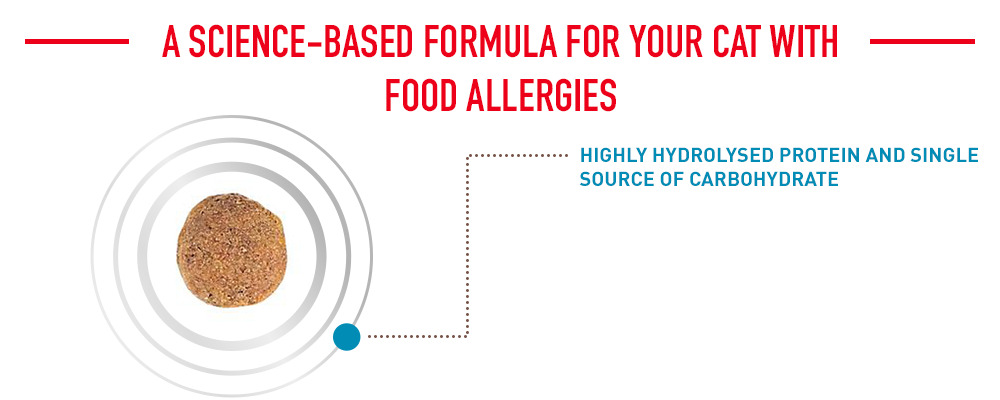 A SCIENCE-BASED FORMULA FOR YOUR CAT WITH FOOD ALLERGIES

HIGHLY HYDROLYSED PROTEIN AND SINGLE SOURCE OF CARBOHYDRATE